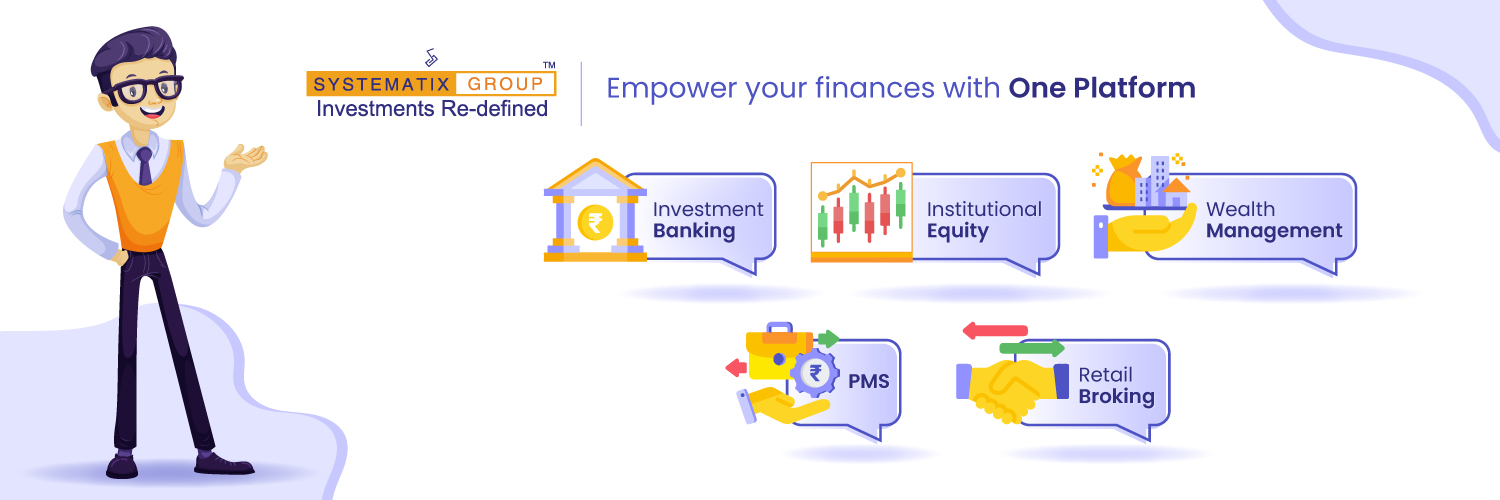 SYSTEMATIX GROUP™
Investments Re-defined

Empower your finances with One Platform

₹ Investment Banking

Institutional Equity

Wealth Management

₹ PMS

Retail Broking